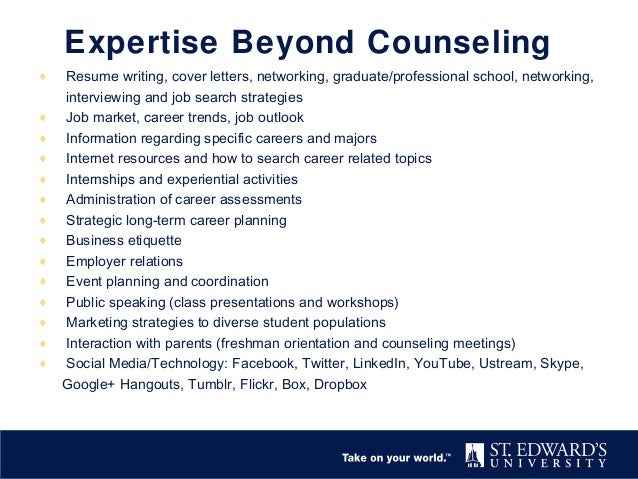 Expertise Beyond Counseling

- Resume writing, cover letters, networking, graduate/professional school, networking, interviewing and job search strategies
- Job market, career trends, job outlook
- Information regarding specific careers and majors
- Internet resources and how to search career related topics
- Internships and experiential activities
- Administration of career assessments
- Strategic long-term career planning
- Business etiquette
- Employer relations
- Event planning and coordination
- Public speaking (class presentations and workshops)
- Marketing strategies to diverse student populations
- Interaction with parents (freshman orientation and counseling meetings)
- Social Media/Technology: Facebook, Twitter, LinkedIn, YouTube, Ustream, Skype, Google+ Hangouts, Tumblr, Flickr, Box, Dropbox

Take on your world.™ ST. EDWARD'S UNIVERSITY